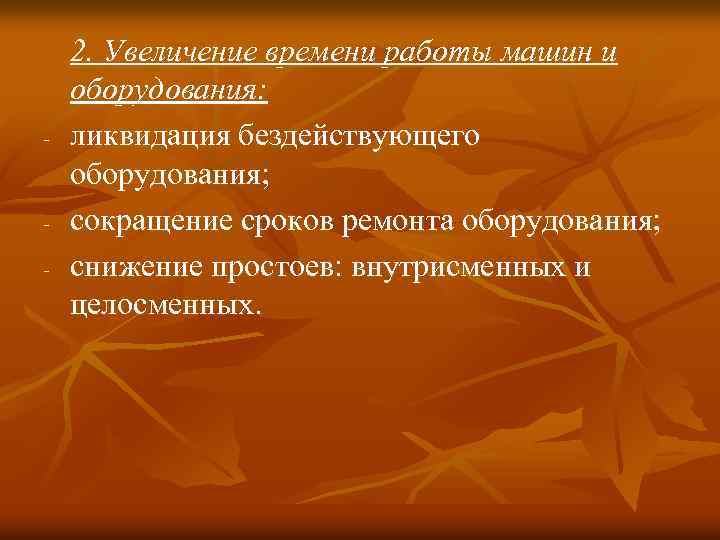 2. Увеличение времени работы машин и оборудования:

- ликвидация бездействующего оборудования;
- сокращение сроков ремонта оборудования;
- снижение простоев: внутрисменных и целосменных.